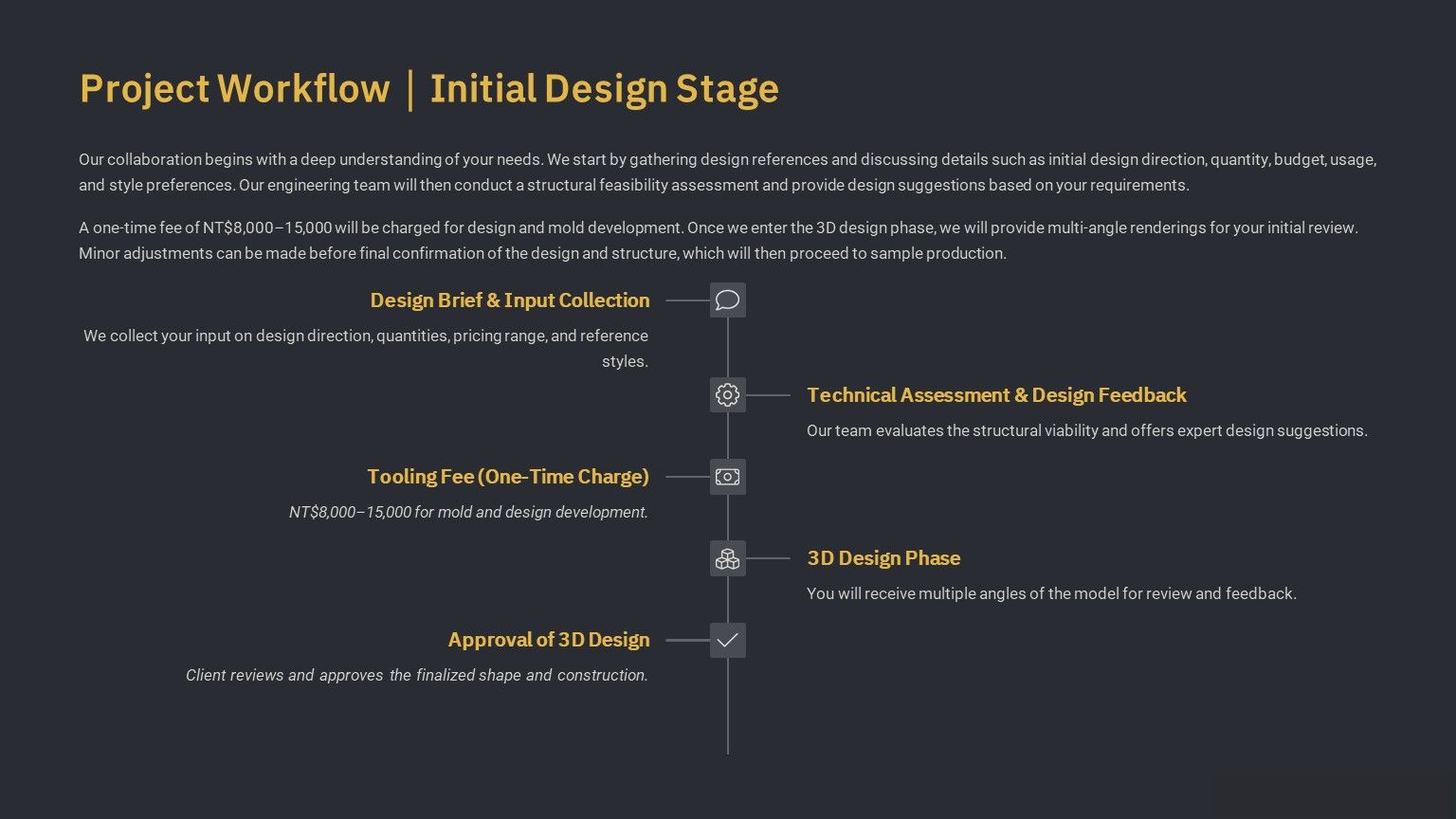 Project Workflow | Initial Design Stage

Our collaboration begins with a deep understanding of your needs. We start by gathering design references and discussing details such as initial design direction, quantity, budget, usage, and style preferences. Our engineering team will then conduct a structural feasibility assessment and provide design suggestions based on your requirements.

A one-time fee of NT$8,000–15,000 will be charged for design and mold development. Once we enter the 3D design phase, we will provide multi-angle renderings for your initial review. Minor adjustments can be made before final confirmation of the design and structure, which will then proceed to sample production.

Design Brief & Input Collection

We collect your input on design direction, quantities, pricing range, and reference styles.

Technical Assessment & Design Feedback

Our team evaluates the structural viability and offers expert design suggestions.

Tooling Fee (One-Time Charge)

NT$8,000–15,000 for mold and design development.

3D Design Phase

You will receive multiple angles of the model for review and feedback.

Approval of 3D Design

Client reviews and approves the finalized shape and construction.